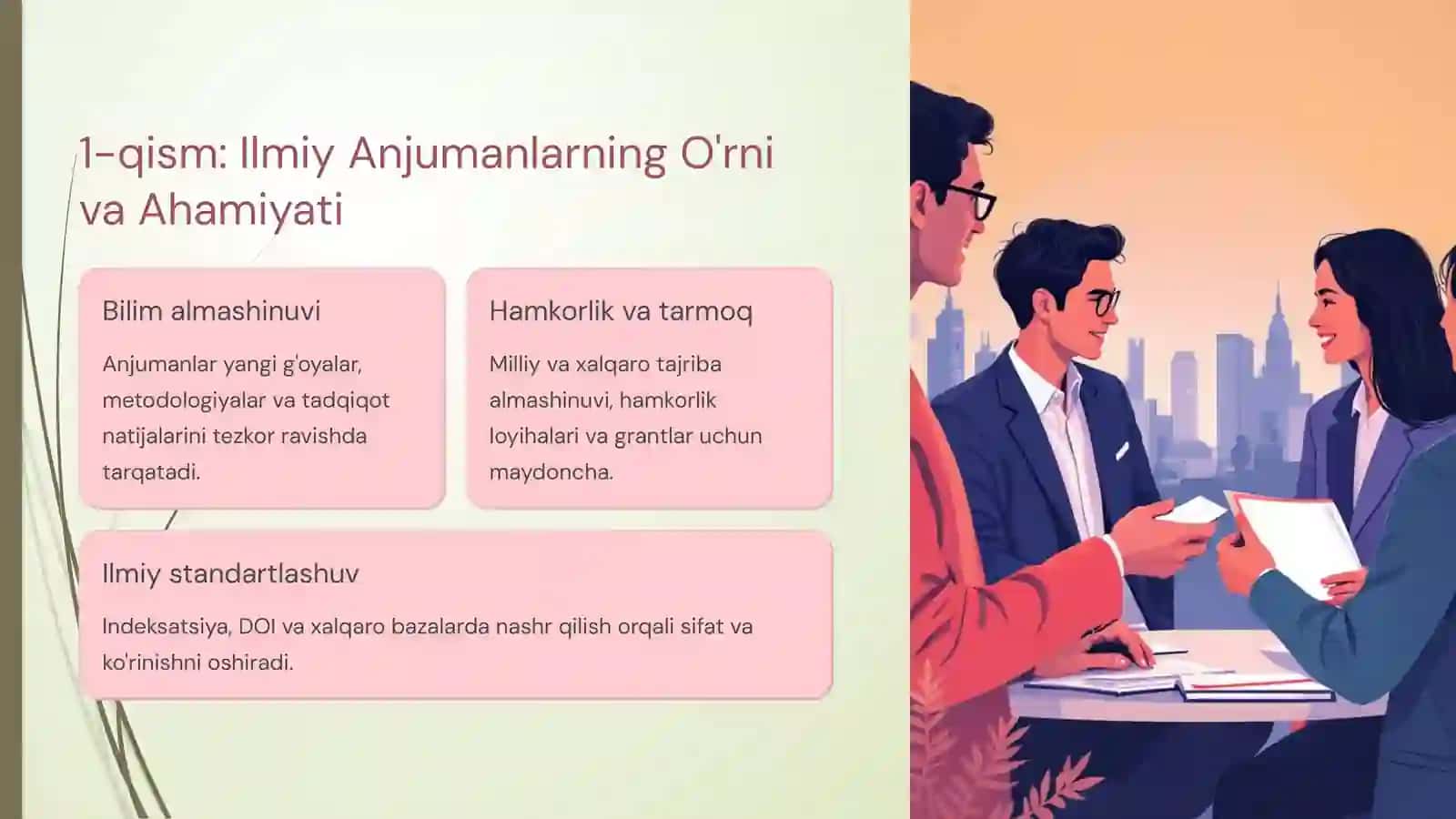 1-qism: Ilmiy Anjumanlarning O'rni va Ahamiyati

Bilim almashinuvi

Anjumanlar yangi g'oyalar, metodologiyalar va tadqiqot natijalarini tezkor ravishda tarqatadi.

Hamkorlik va tarmoq

Milliy va xalqaro tajriba almashinuvi, hamkorlik loyihalari va grantlar uchun maydoncha.

Ilmiy standartlashuv

Indeksatsiya, DOI va xalqaro bazalarda nashr qilish orqali sifat va ko'rinishni oshiradi.